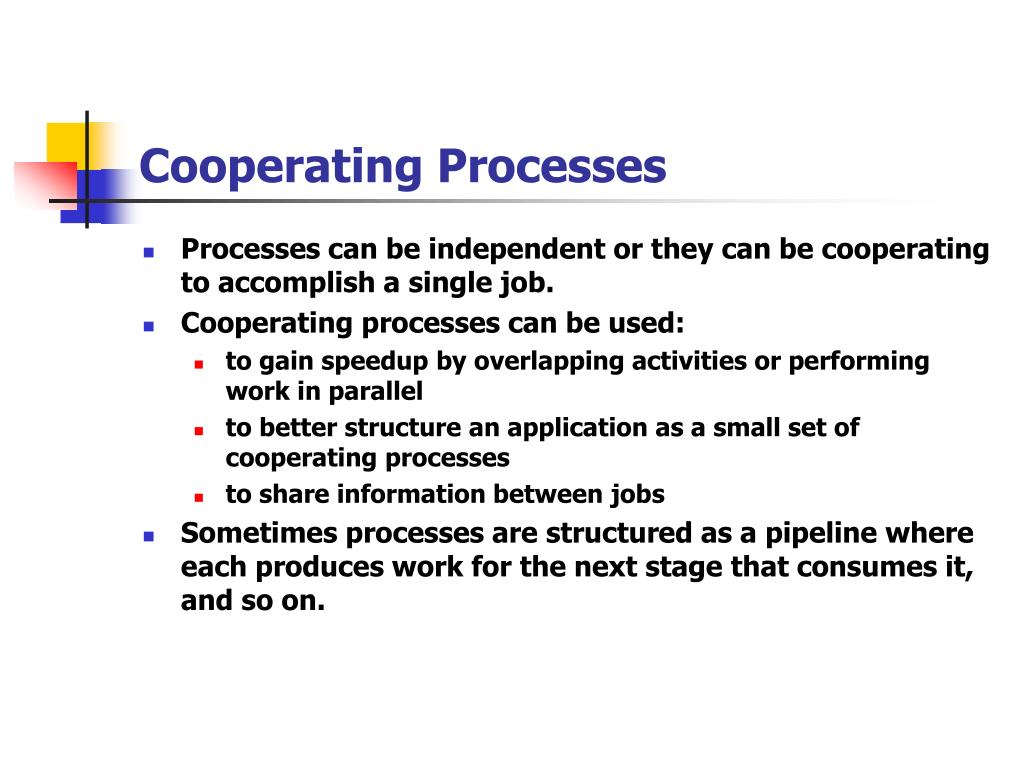 Cooperating Processes

- Processes can be independent or they can be cooperating to accomplish a single job.
- Cooperating processes can be used:
  - to gain speedup by overlapping activities or performing work in parallel
  - to better structure an application as a small set of cooperating processes
  - to share information between jobs
- Sometimes processes are structured as a pipeline where each produces work for the next stage that consumes it, and so on.